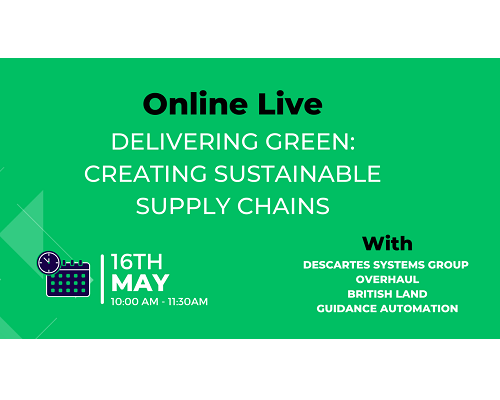 Online Live

DELIVERING GREEN: CREATING SUSTAINABLE SUPPLY CHAINS

16TH
MAY
10:00 AM - 11:30AM

With
DESCARTES SYSTEMS GROUP
OVERHAUL
BRITISH LAND
GUIDANCE AUTOMATION